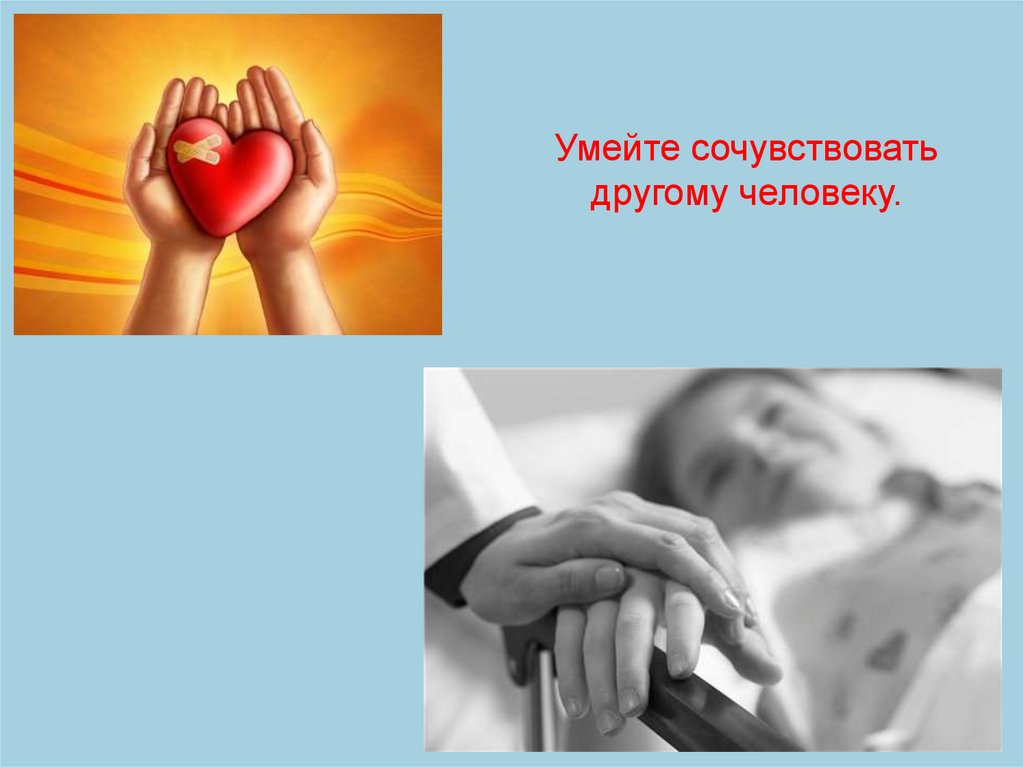 Умейте сочувствовать другому человеку.